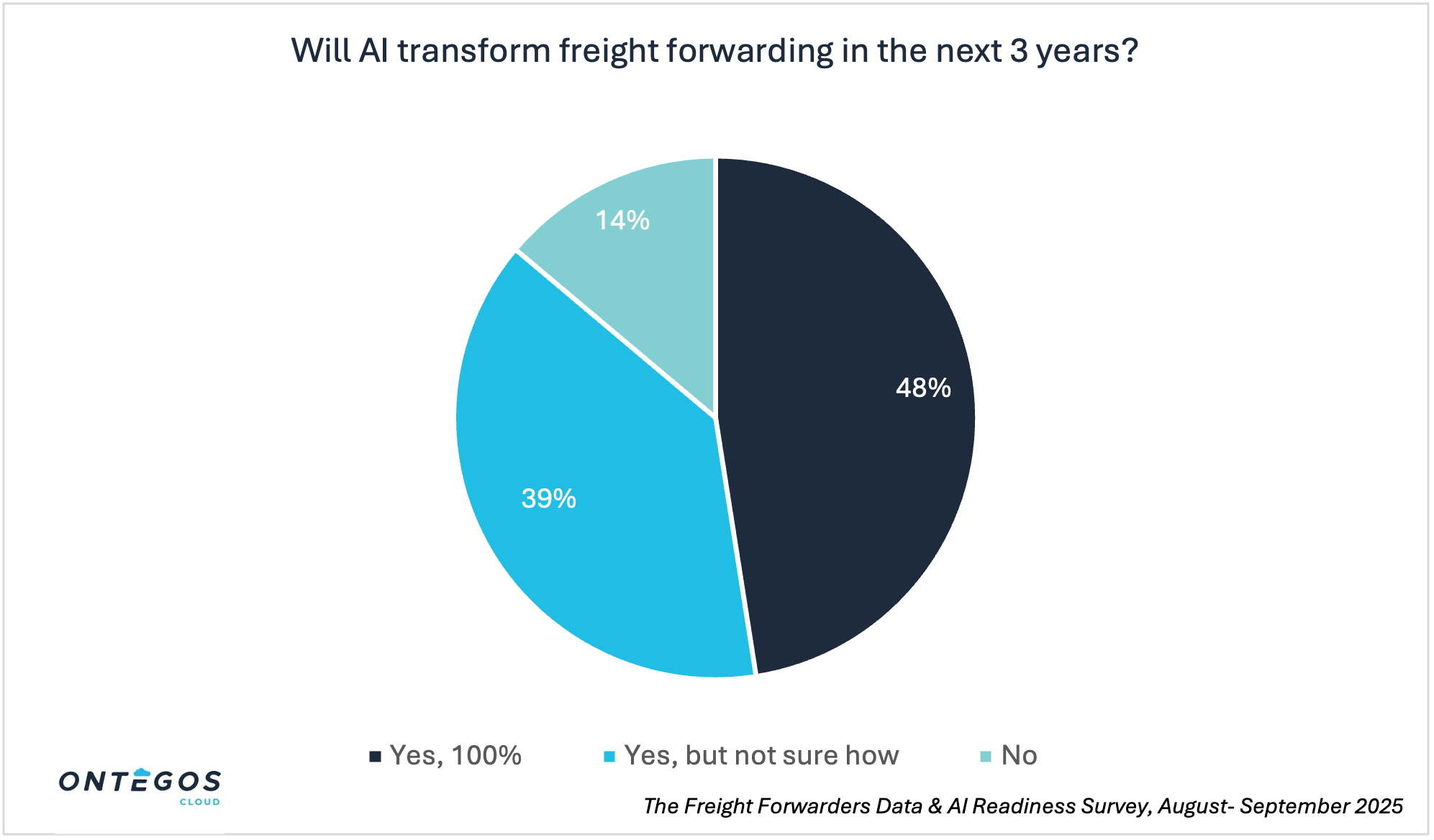 Will AI transform freight forwarding in the next 3 years?

14%

48%

39%

Yes, 100%
Yes, but not sure how
No

ONTEGOS
CLOUD

The Freight Forwarders Data & AI Readiness Survey, August- September 2025